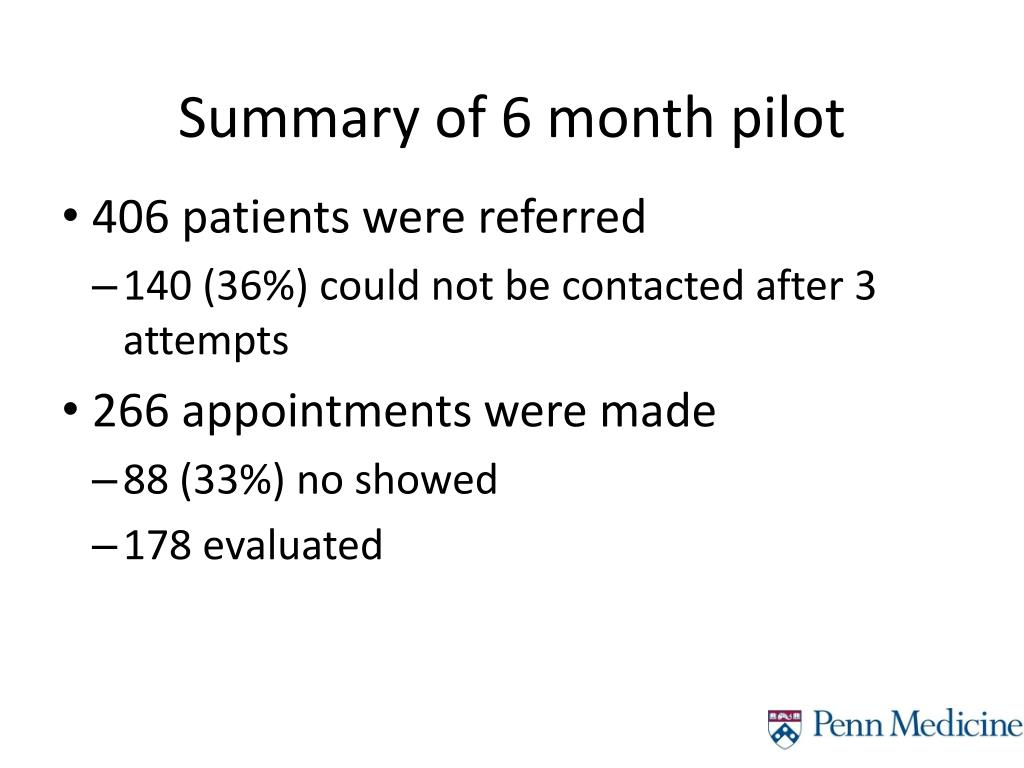 Summary of 6 month pilot

• 406 patients were referred
– 140 (36%) could not be contacted after 3 attempts
• 266 appointments were made
– 88 (33%) no showed
– 178 evaluated

Penn Medicine